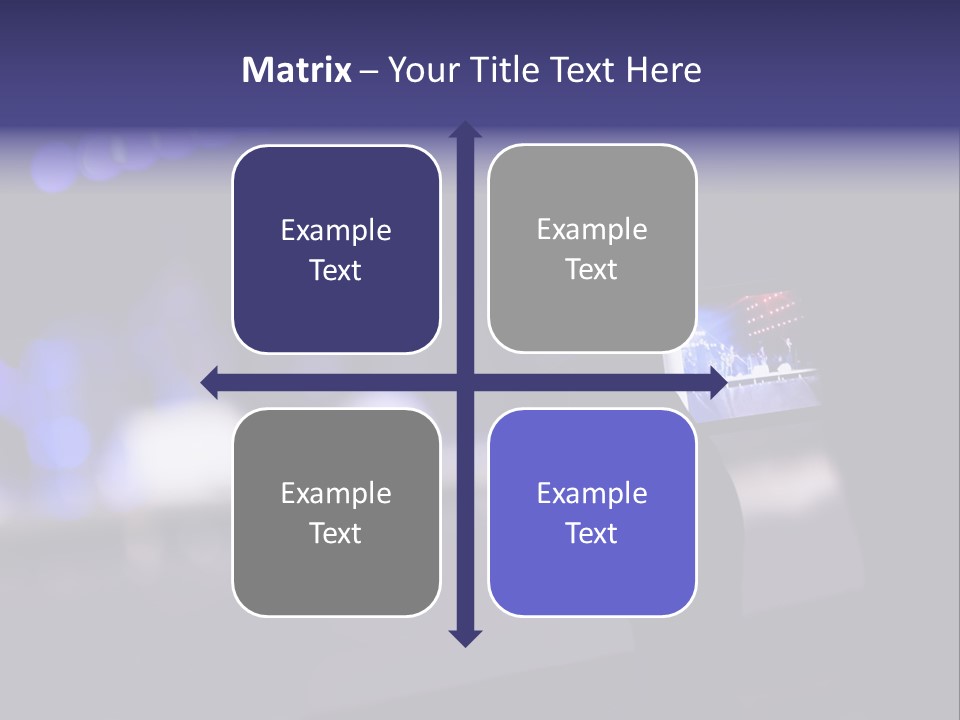 Matrix – Your Title Text Here

Example Text

Example Text

Example Text

Example Text